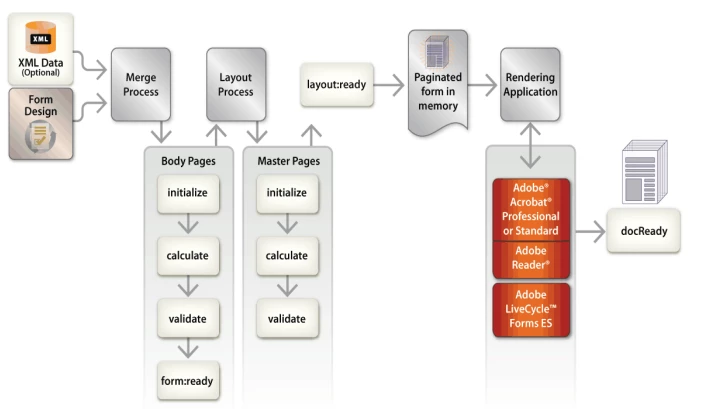 XML

XML Data
(Optional)

Form Design

Merge Process

Layout Process

layout:ready

Paginated form in memory

Rendering Application

Body Pages

initialize

calculate

validate

form:ready

Master Pages

initialize

calculate

validate

Adobe® Acrobat® Professional or Standard

Adobe Reader®

Adobe LiveCycle™ Forms ES

docReady